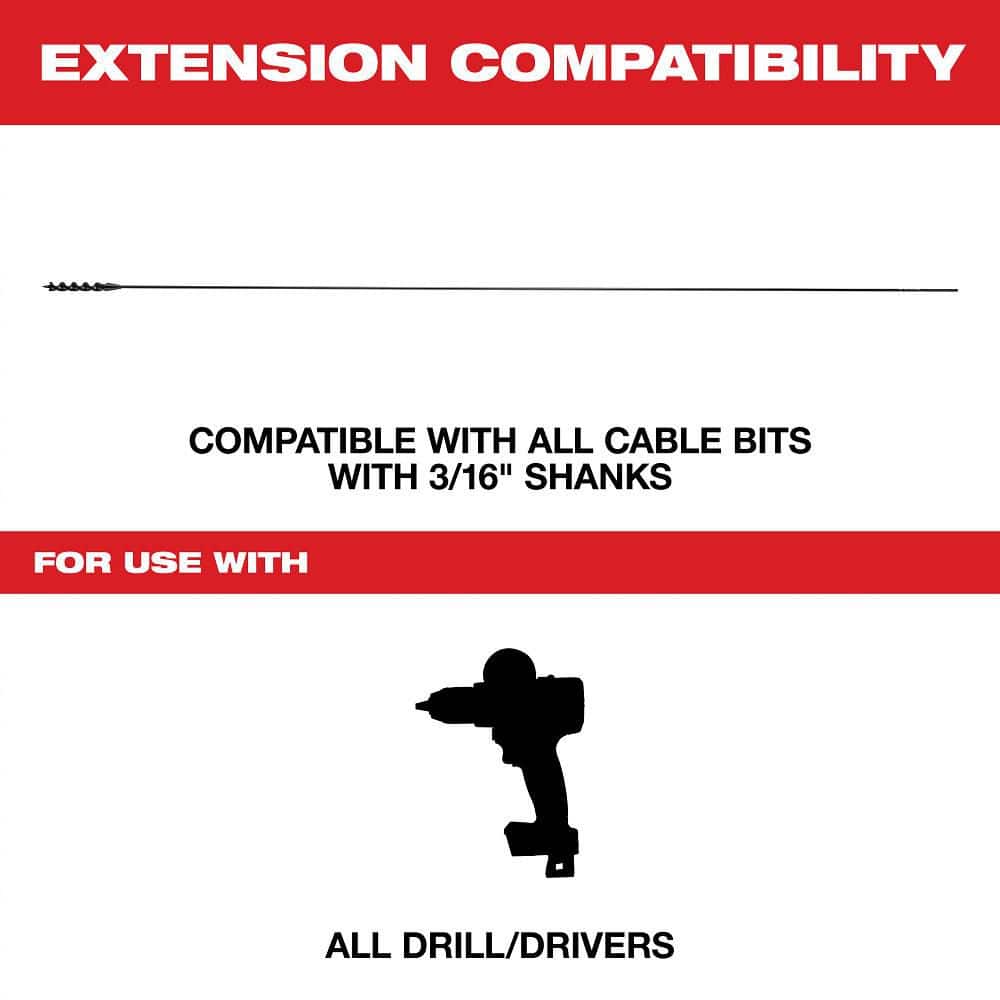 EXTENSION COMPATIBILITY

COMPATIBLE WITH ALL CABLE BITS WITH 3/16" SHANKS

FOR USE WITH

ALL DRILL/DRIVERS